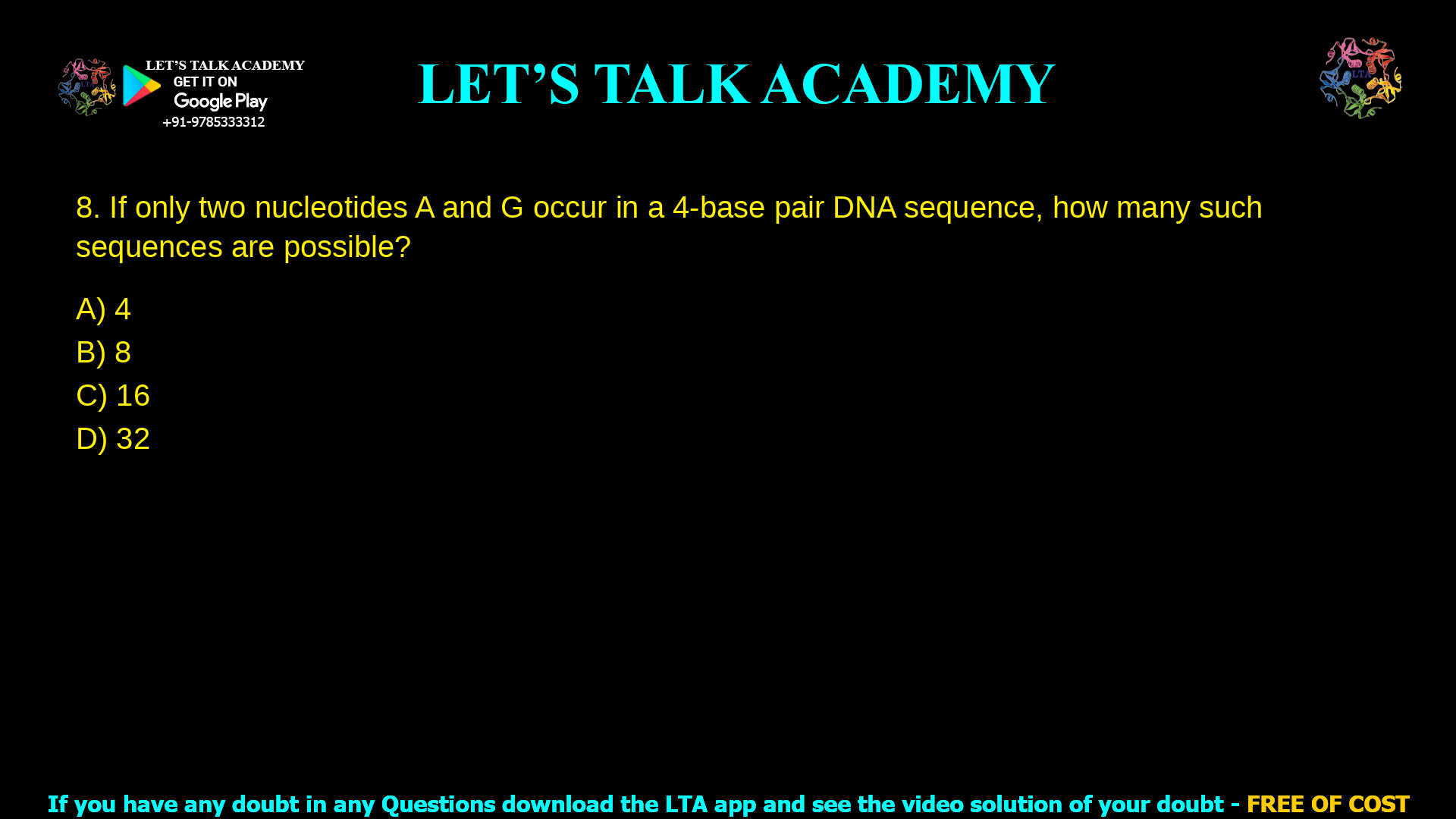 LET'S TALK ACADEMY
GET IT ON
Google Play
+91-9785333312

LET'S TALK ACADEMY

LTA

8. If only two nucleotides A and G occur in a 4-base pair DNA sequence, how many such sequences are possible?

A) 4
B) 8
C) 16
D) 32

If you have any doubt in any Questions download the LTA app and see the video solution of your doubt - FREE OF COST